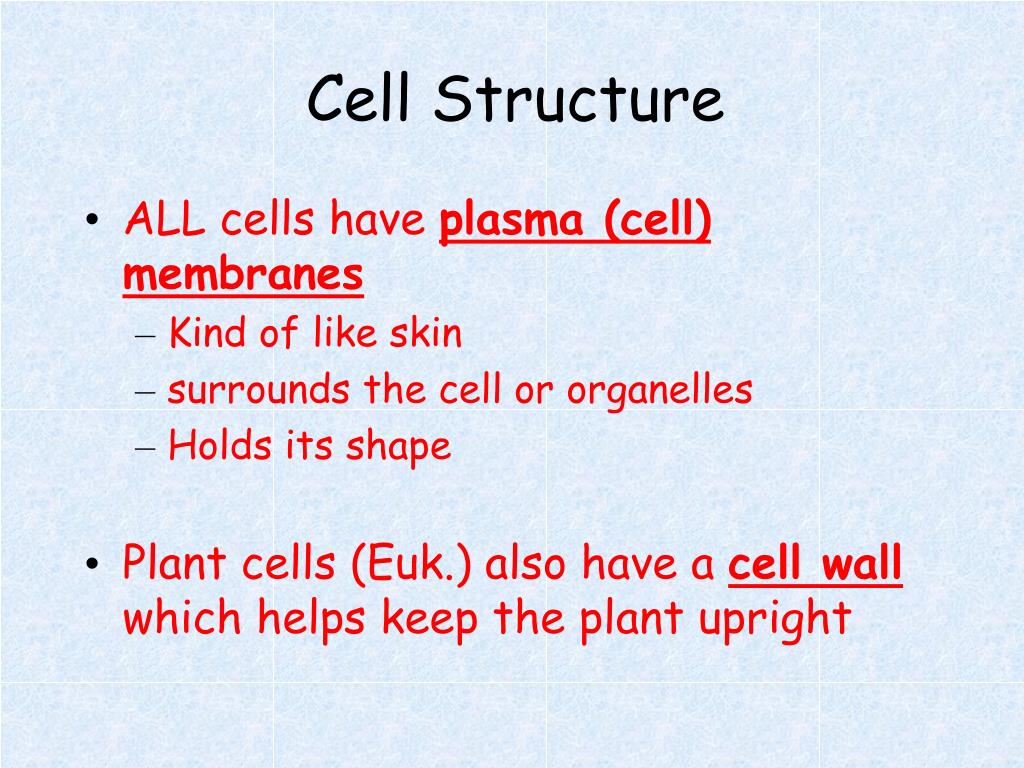 Cell Structure

• ALL cells have plasma (cell) membranes
– Kind of like skin
– surrounds the cell or organelles
– Holds its shape

• Plant cells (Euk.) also have a cell wall which helps keep the plant upright